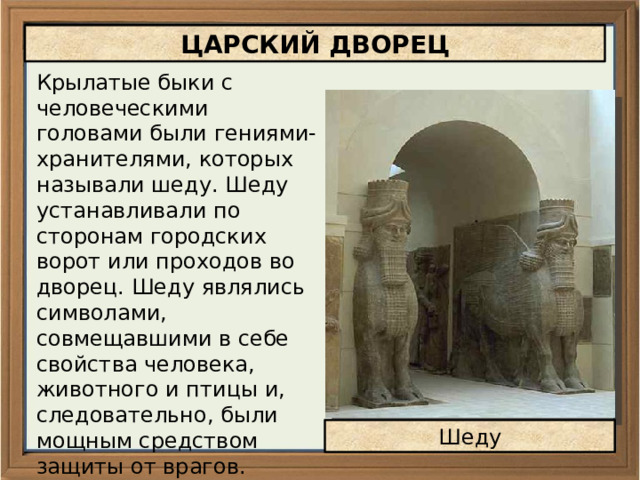 ЦАРСКИЙ ДВОРЕЦ

Крылатые быки с человеческими головами были гениями-хранителями, которых называли шеду. Шеду устанавливали по сторонам городских ворот или проходов во дворец. Шеду являлись символами, совмещавшими в себе свойства человека, животного и птицы и, следовательно, были мощным средством защиты от врагов.

Шеду